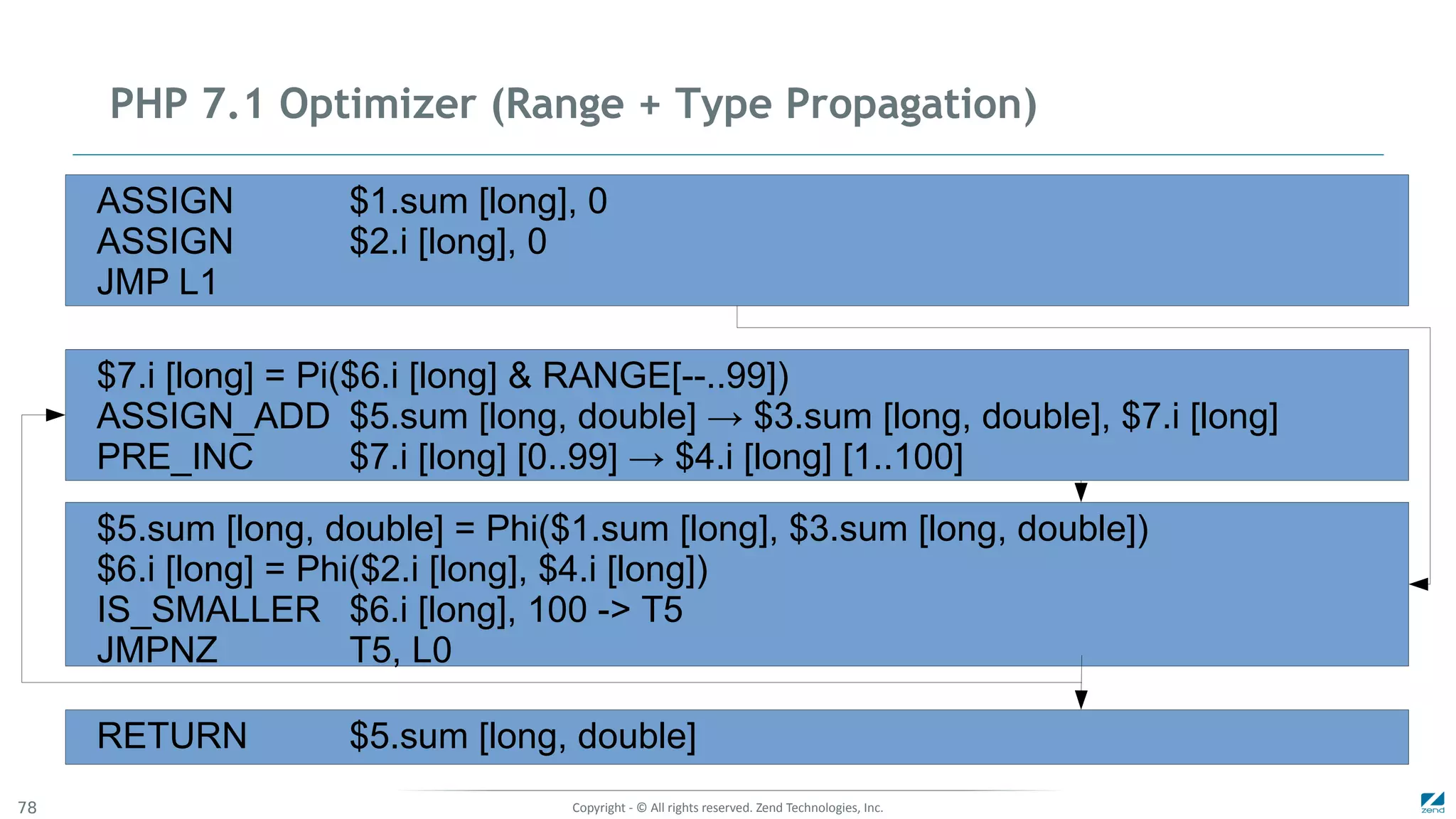 PHP 7.1 Optimizer (Range + Type Propagation)

ASSIGN $1.sum [long], 0
ASSIGN $2.i [long], 0
JMP L1

$7.i [long] = Pi($6.i [long] & RANGE[--..99])
ASSIGN_ADD $5.sum [long, double] → $3.sum [long, double], $7.i [long]
PRE_INC $7.i [long] [0..99] → $4.i [long] [1..100]

$5.sum [long, double] = Phi($1.sum [long], $3.sum [long, double])
$6.i [long] = Phi($2.i [long], $4.i [long])
IS_SMALLER $6.i [long], 100 -> T5
JMPNZ T5, L0

RETURN $5.sum [long, double]

78

Copyright - © All rights reserved. Zend Technologies, Inc.

zend